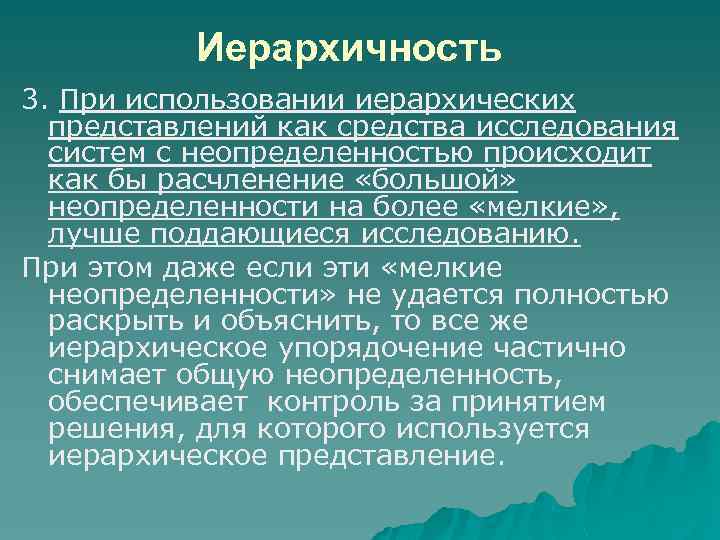 Иерархичность

3. При использовании иерархических представлений как средства исследования систем с неопределенностью происходит как бы расчленение «большой» неопределенности на более «мелкие», лучше поддающиеся исследованию.

При этом даже если эти «мелкие неопределенности» не удается полностью раскрыть и объяснить, то все же иерархическое упорядочение частично снимает общую неопределенность, обеспечивает контроль за принятием решения, для которого используется иерархическое представление.